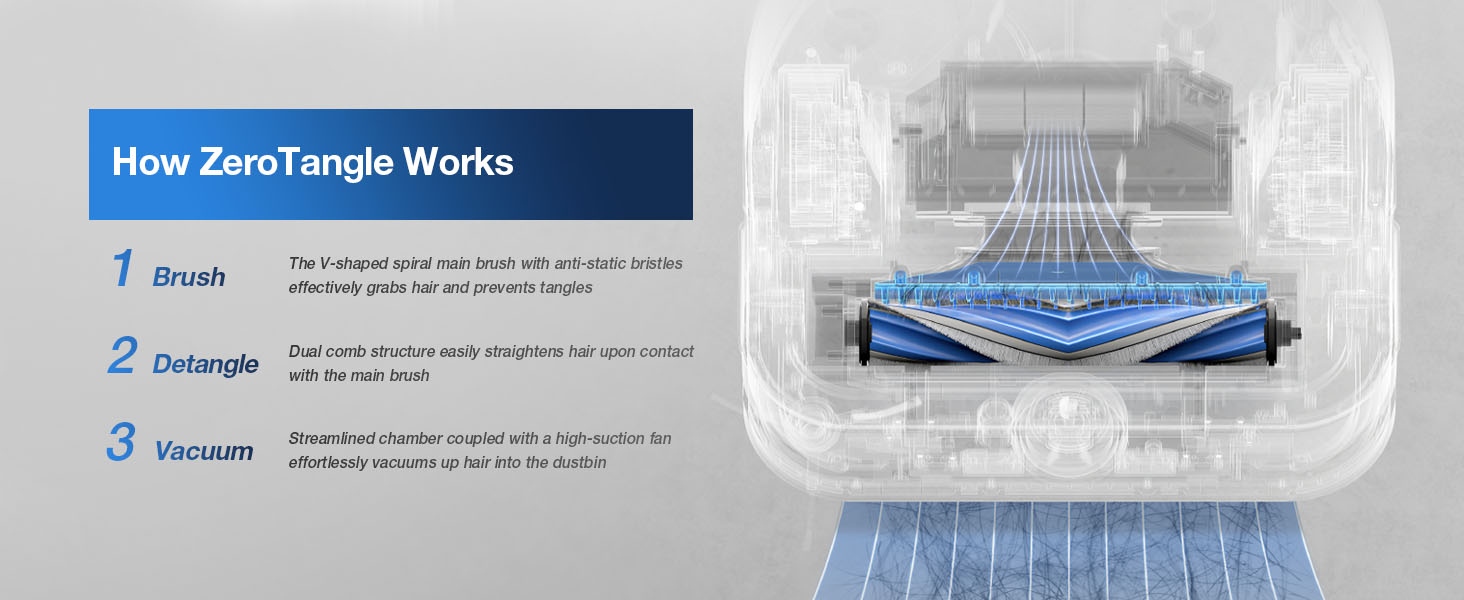 How ZeroTangle Works

1 Brush

The V-shaped spiral main brush with anti-static bristles effectively grabs hair and prevents tangles

2 Detangle

Dual comb structure easily straightens hair upon contact with the main brush

3 Vacuum

Streamlined chamber coupled with a high-suction fan effortlessly vacuums up hair into the dustbin